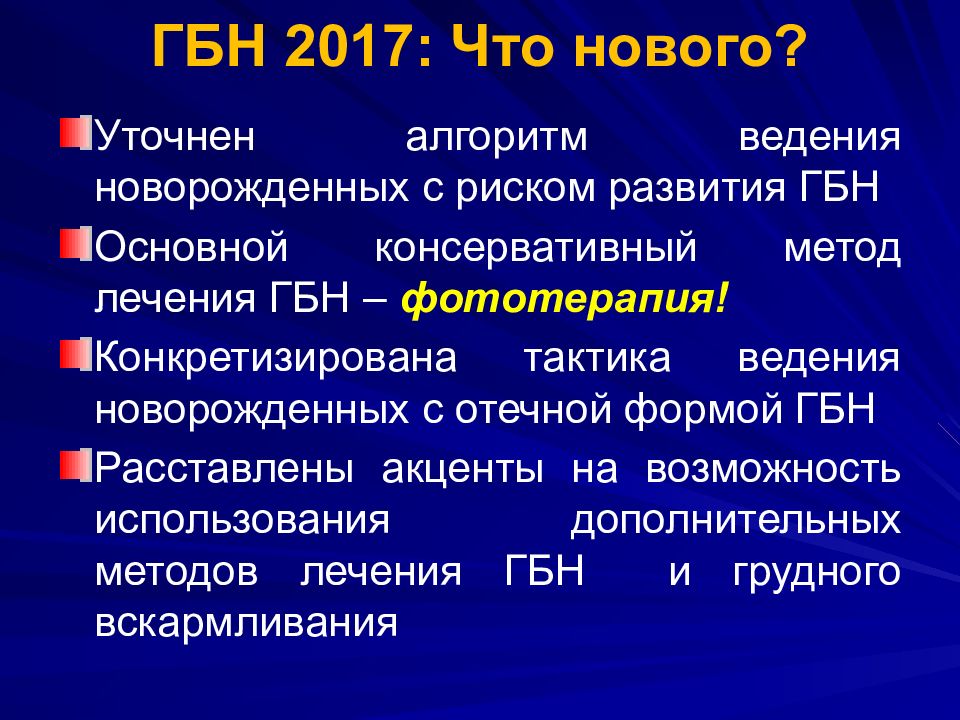 ГБН 2017: Что нового?

Уточнен алгоритм ведения новорожденных с риском развития ГБН

Основной консервативный метод лечения ГБН – фототерапия!

Конкретизирована тактика ведения новорожденных с отечной формой ГБН

Расставлены акценты на возможность использования дополнительных методов лечения ГБН и грудного вскармливания